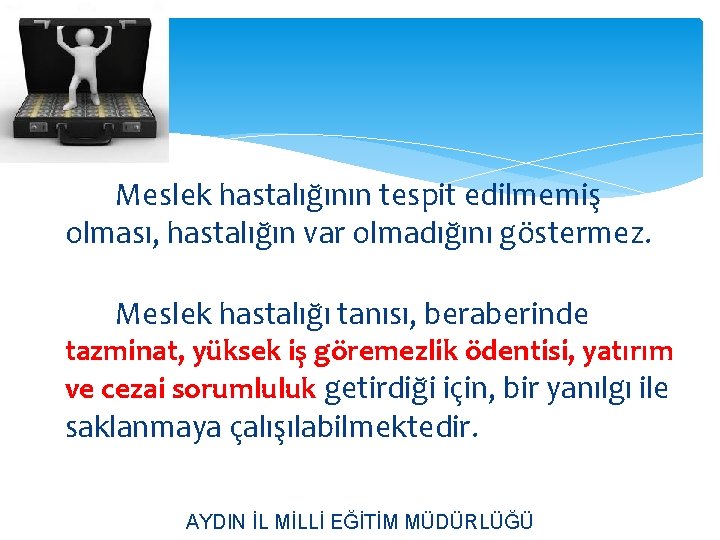 Meslek hastalığının tespit edilmemiş olması, hastalığın var olmadığını göstermez.

Meslek hastalığı tanısı, beraberinde tazminat, yüksek iş göremezlik ödentisi, yatırım ve cezai sorumluluk getirdiği için, bir yanılgı ile saklanmaya çalışılabilmektedir.

AYDIN İL MİLLİ EĞİTİM MÜDÜRLÜĞÜ